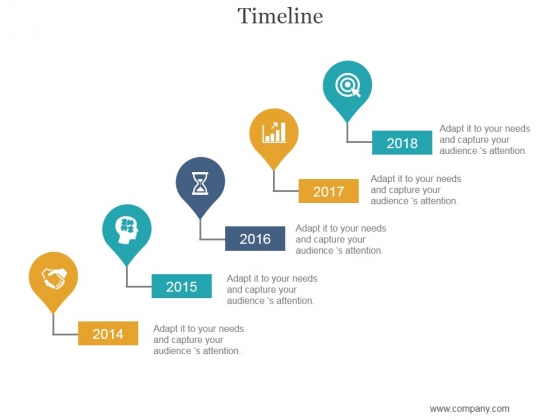 Timeline

2018

Adapt it to your needs and capture your audience 's attention.

2017

Adapt it to your needs and capture your audience 's attention.

2016

Adapt it to your needs and capture your audience 's attention.

2015

Adapt it to your needs and capture your audience 's attention.

2014

Adapt it to your needs and capture your audience 's attention.

www.company.com